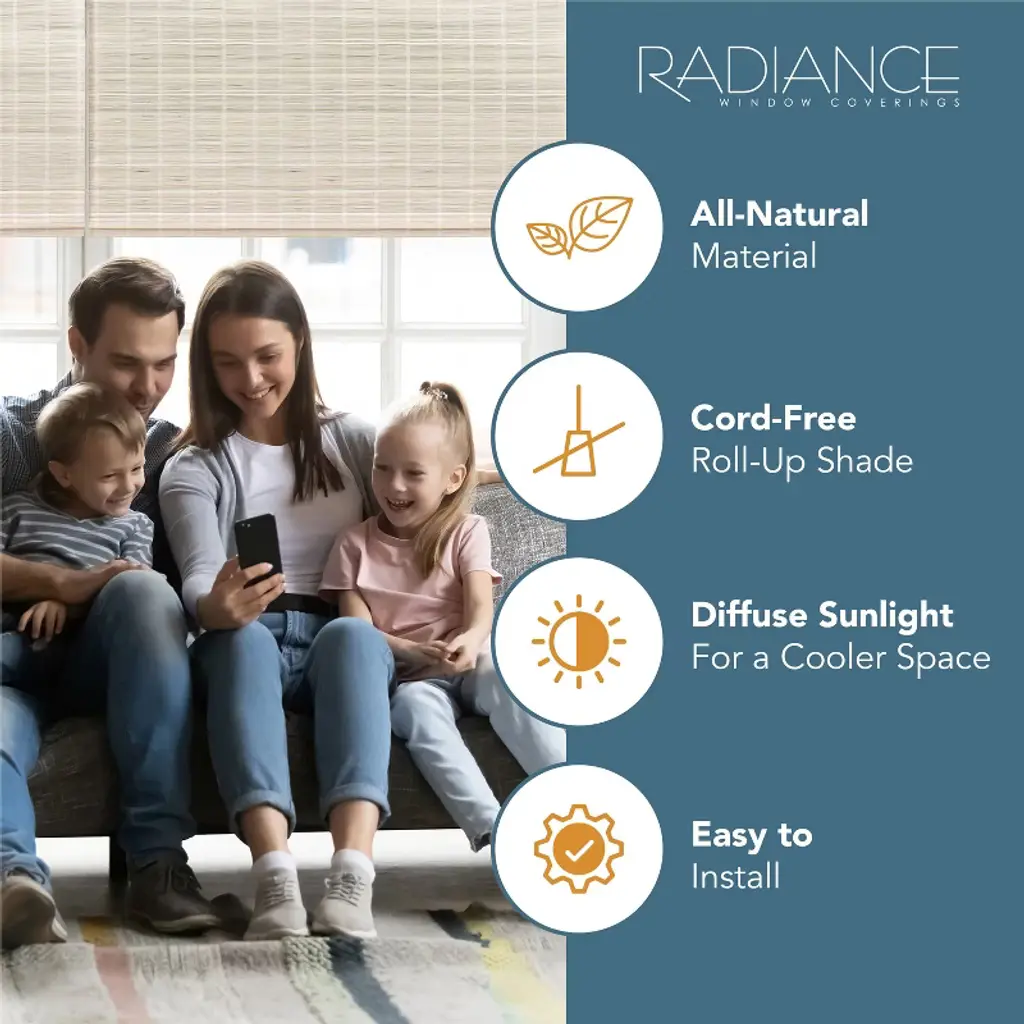 RADIANCE
WINDOW COVERINGS

All-Natural
Material

Cord-Free
Roll-Up Shade

Diffuse Sunlight
For a Cooler Space

Easy to
Install